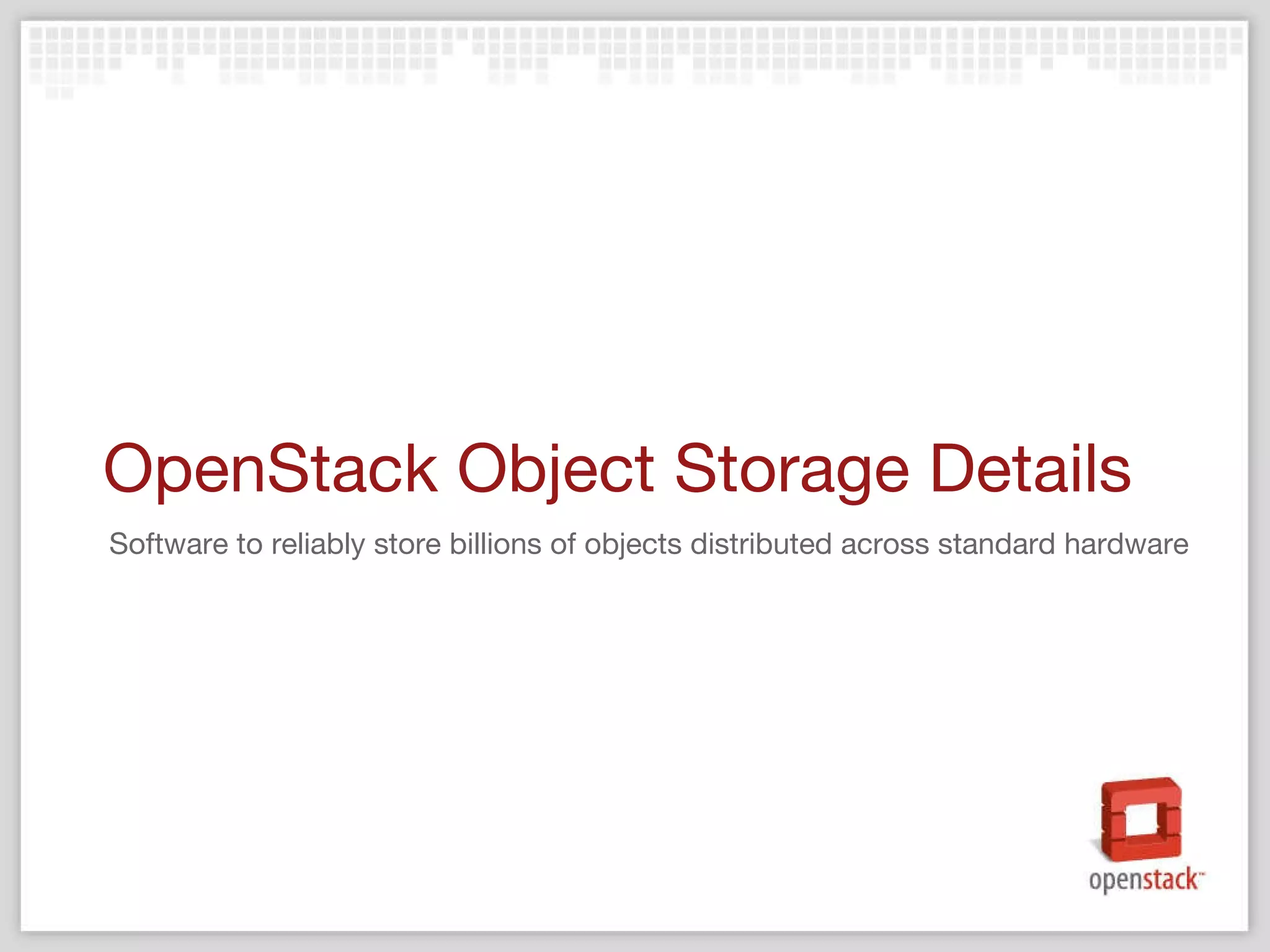 OpenStack Object Storage Details

Software to reliably store billions of objects distributed across standard hardware

openstack™